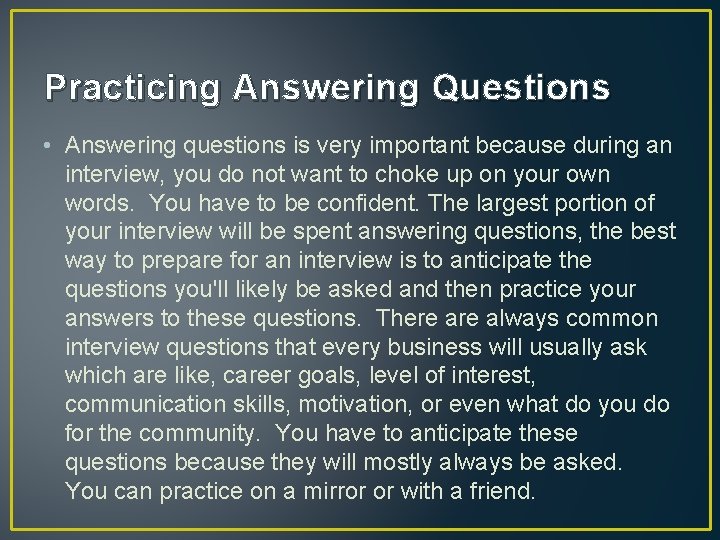 Practicing Answering Questions

• Answering questions is very important because during an interview, you do not want to choke up on your own words. You have to be confident. The largest portion of your interview will be spent answering questions, the best way to prepare for an interview is to anticipate the questions you'll likely be asked and then practice your answers to these questions. There are always common interview questions that every business will usually ask which are like, career goals, level of interest, communication skills, motivation, or even what do you do for the community. You have to anticipate these questions because they will mostly always be asked. You can practice on a mirror or with a friend.